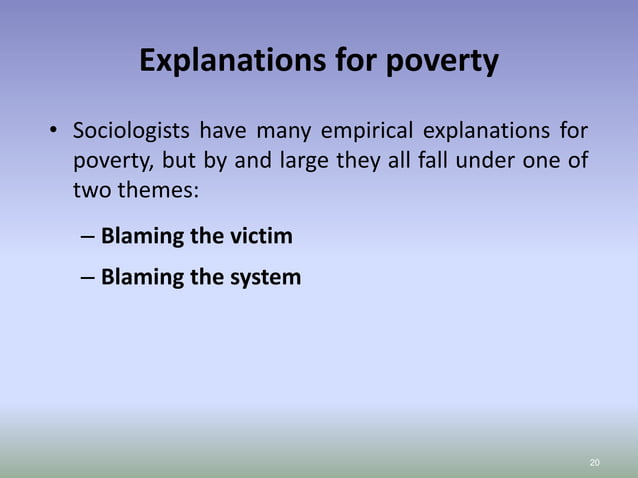 Explanations for poverty

• Sociologists have many empirical explanations for poverty, but by and large they all fall under one of two themes:

– Blaming the victim

– Blaming the system

20